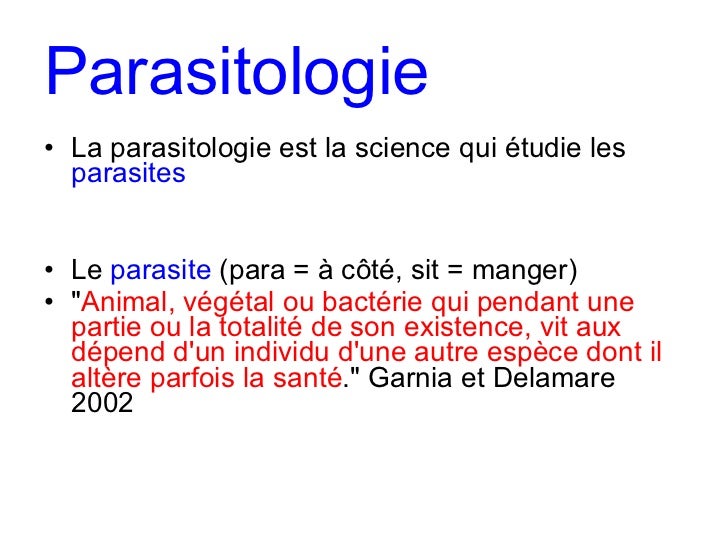 Parasitologie

• La parasitologie est la science qui étudie les parasites

• Le parasite (para = à côté, sit = manger)
• "Animal, végétal ou bactérie qui pendant une partie ou la totalité de son existence, vit aux dépend d'un individu d'une autre espèce dont il altère parfois la santé." Garnia et Delamare 2002